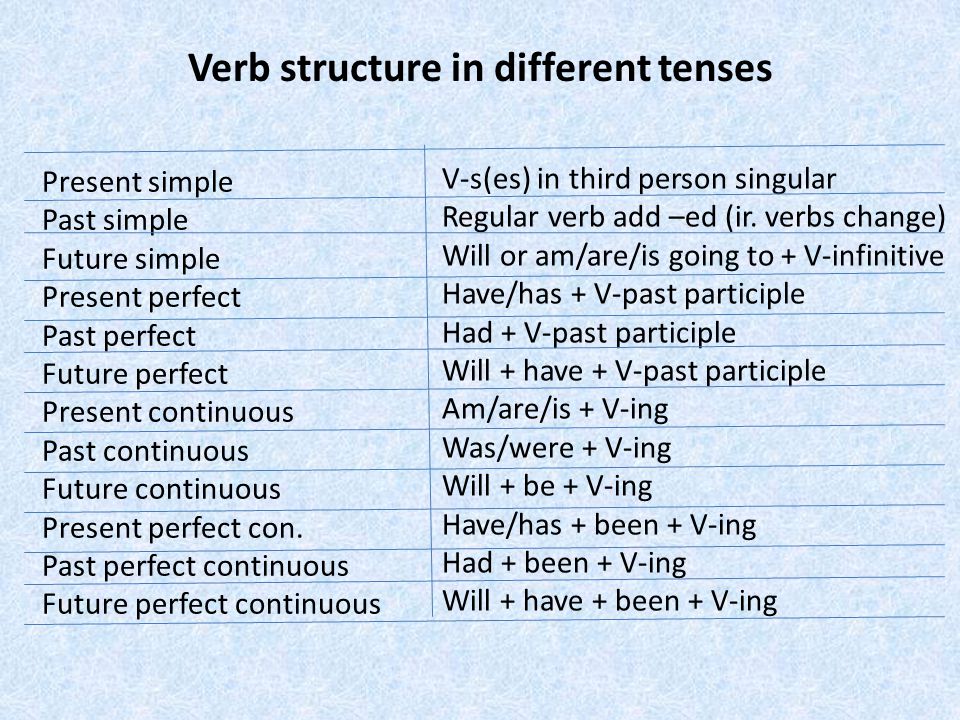 Verb structure in different tenses

| | |
|---|---|
| Present simple | V-s(es) in third person singular |
| Past simple | Regular verb add –ed (ir. verbs change) |
| Future simple | Will or am/are/is going to + V-infinitive |
| Present perfect | Have/has + V-past participle |
| Past perfect | Had + V-past participle |
| Future perfect | Will + have + V-past participle |
| Present continuous | Am/are/is + V-ing |
| Past continuous | Was/were + V-ing |
| Future continuous | Will + be + V-ing |
| Present perfect con. | Have/has + been + V-ing |
| Past perfect continuous | Had + been + V-ing |
| Future perfect continuous | Will + have + been + V-ing |